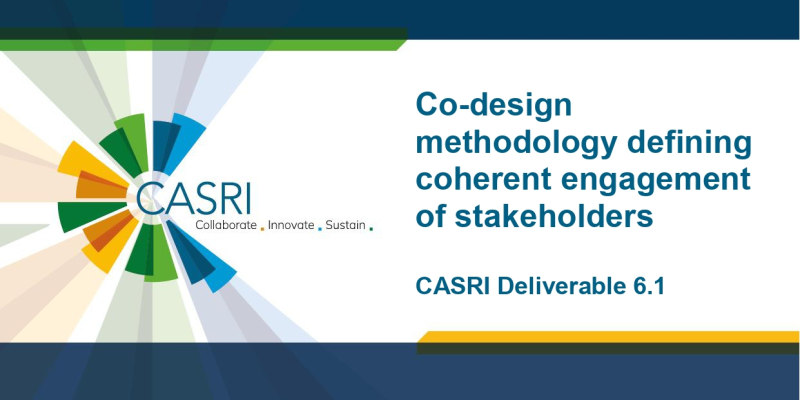 CASRI
Collaborate . Innovate . Sustain .

Co-design methodology defining coherent engagement of stakeholders

CASRI Deliverable 6.1